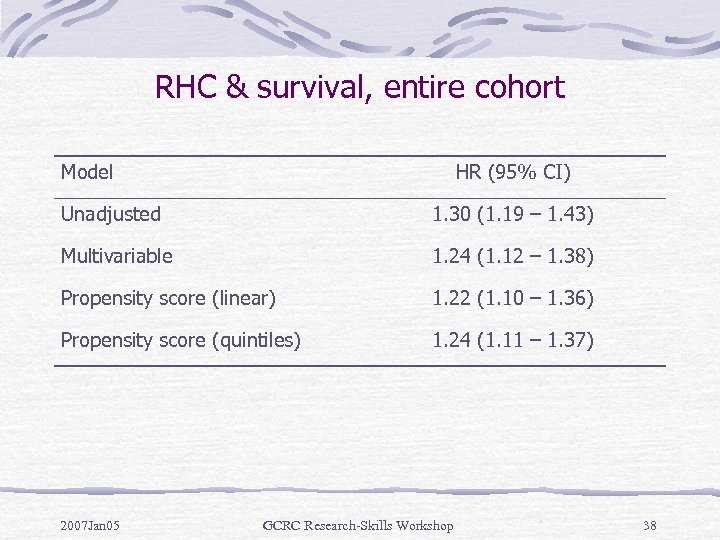 RHC & survival, entire cohort

| Model | HR (95% CI) |
|---|---|
| Unadjusted | 1.30 (1.19 – 1.43) |
| Multivariable | 1.24 (1.12 – 1.38) |
| Propensity score (linear) | 1.22 (1.10 – 1.36) |
| Propensity score (quintiles) | 1.24 (1.11 – 1.37) |

2007Jan05 GCRC Research-Skills Workshop 38